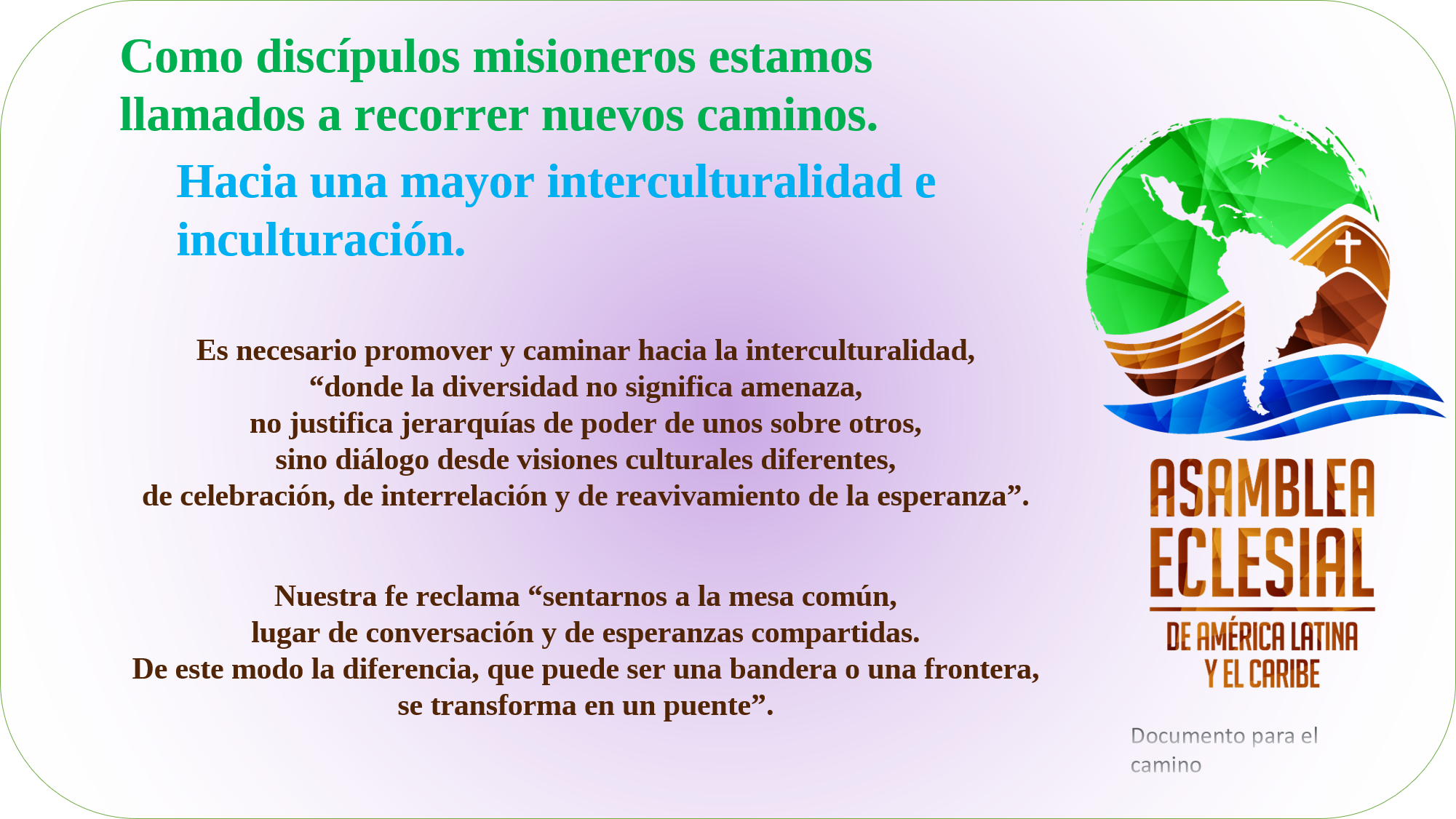 Como discípulos misioneros estamos llamados a recorrer nuevos caminos.

Hacia una mayor interculturalidad e inculturación.

Es necesario promover y caminar hacia la interculturalidad, “donde la diversidad no significa amenaza, no justifica jerarquías de poder de unos sobre otros, sino diálogo desde visiones culturales diferentes, de celebración, de interrelación y de reavivamiento de la esperanza”.

Nuestra fe reclama “sentarnos a la mesa común, lugar de conversación y de esperanzas compartidas. De este modo la diferencia, que puede ser una bandera o una frontera, se transforma en un puente”.

ASAMBLEA ECLESIAL
DE AMÉRICA LATINA Y EL CARIBE

Documento para el camino